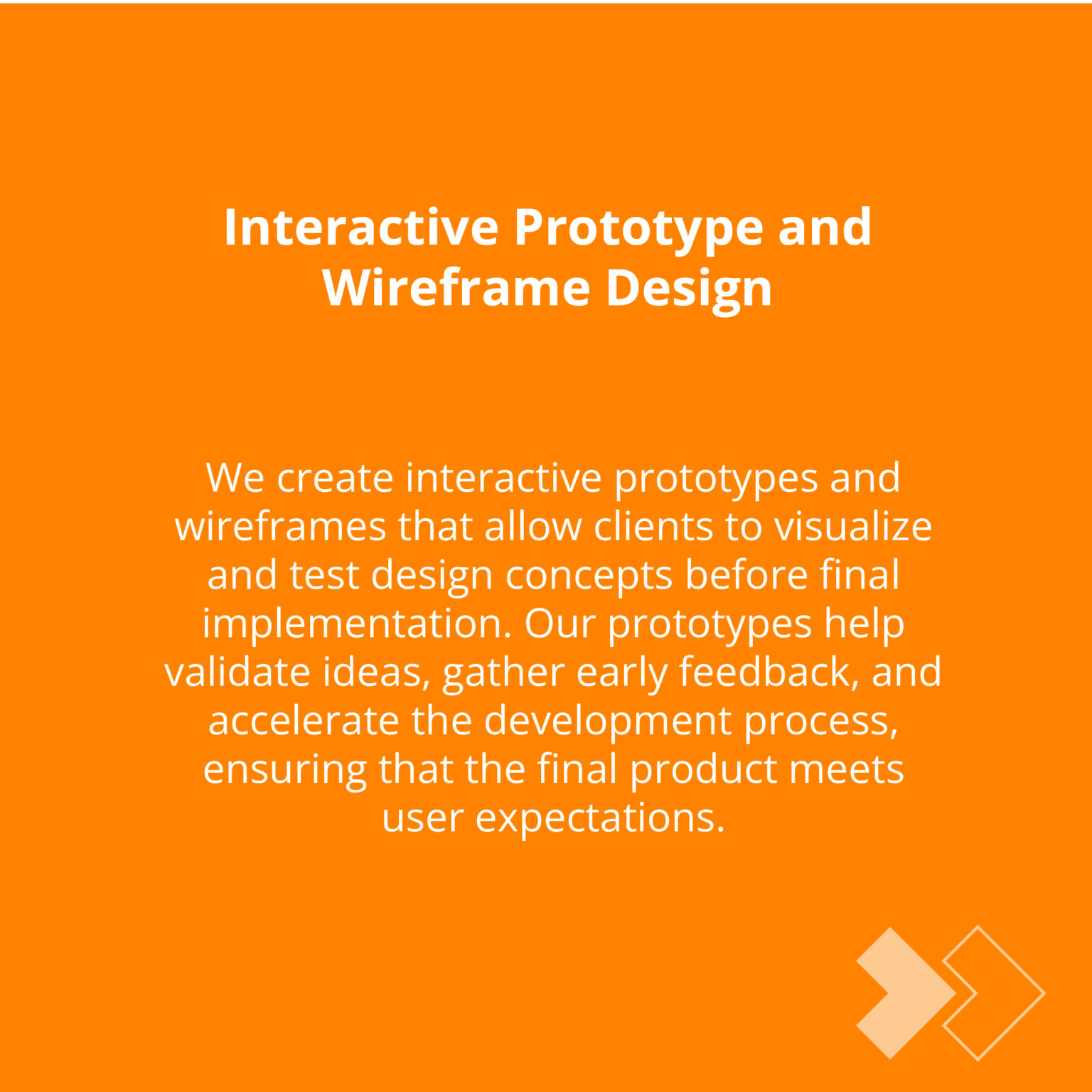 Interactive Prototype and Wireframe Design

We create interactive prototypes and wireframes that allow clients to visualize and test design concepts before final implementation. Our prototypes help validate ideas, gather early feedback, and accelerate the development process, ensuring that the final product meets user expectations.